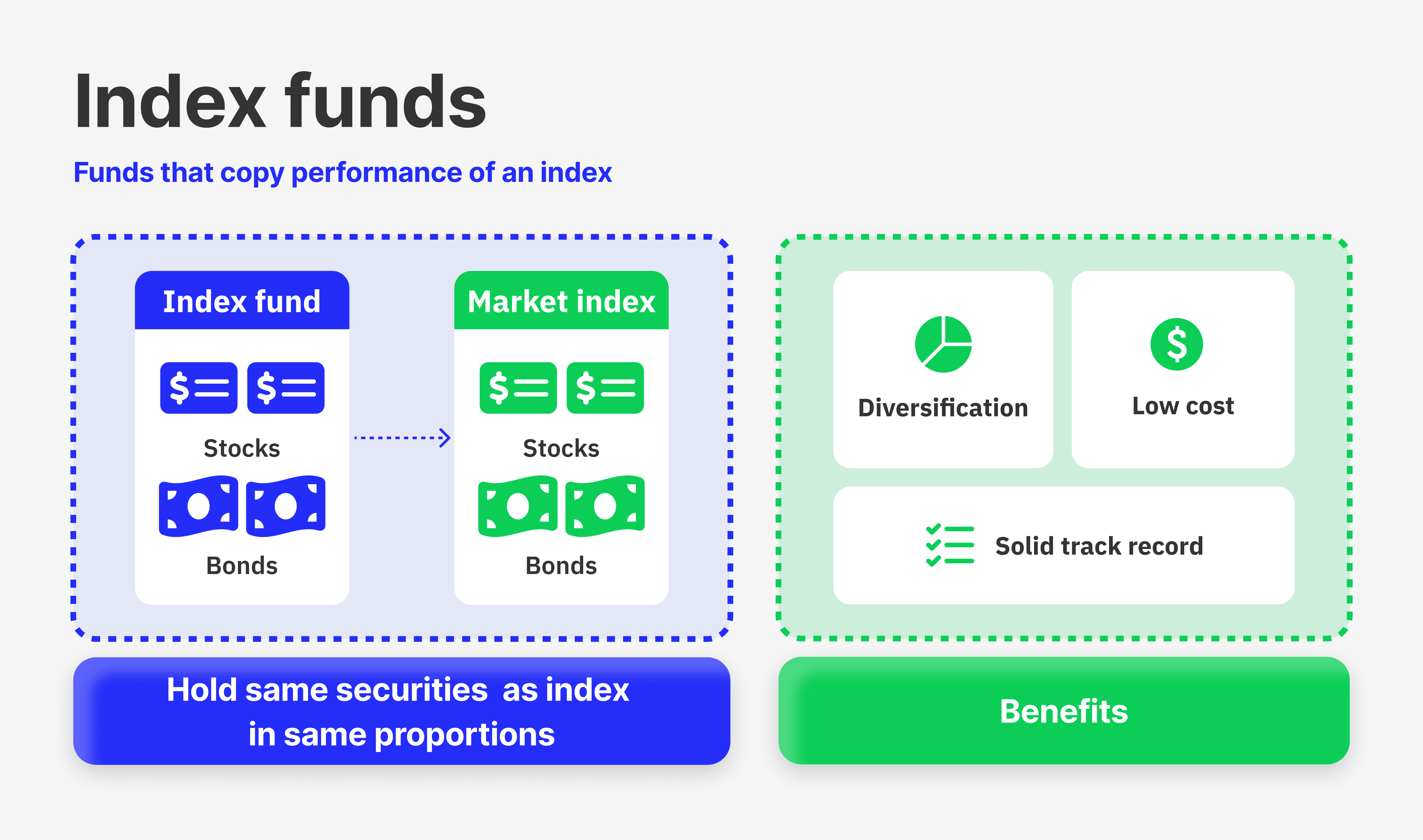 Index funds

Funds that copy performance of an index

Index fund

Stocks

Bonds

Market index

Stocks

Bonds

Hold same securities as index in same proportions

Diversification

Low cost

Solid track record

Benefits